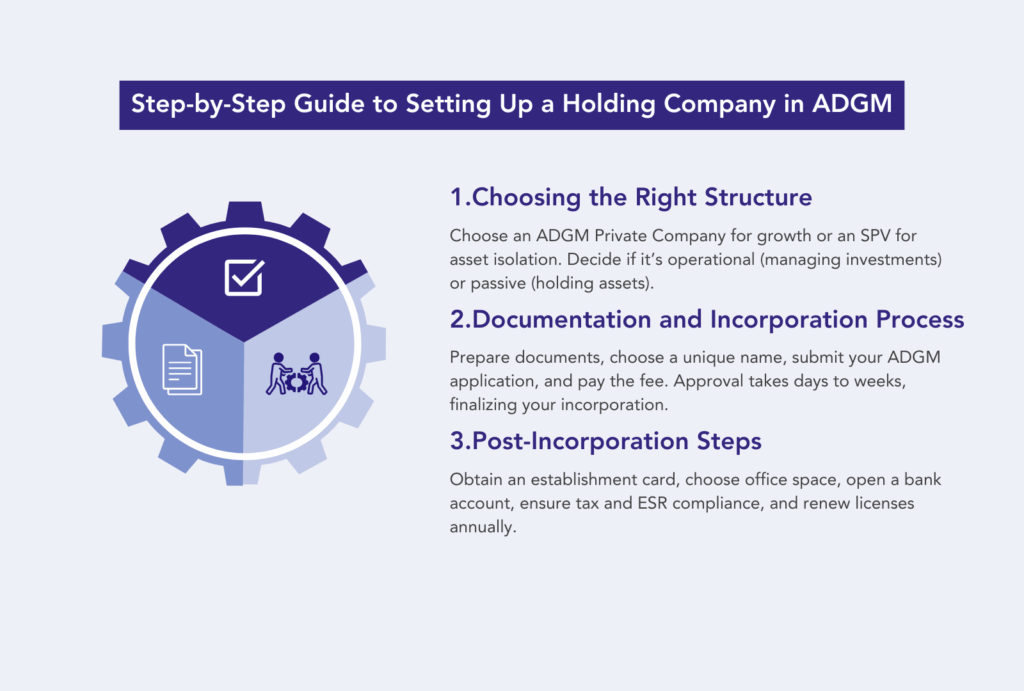 Step-by-Step Guide to Setting Up a Holding Company in ADGM

1.Choosing the Right Structure

Choose an ADGM Private Company for growth or an SPV for asset isolation. Decide if it's operational (managing investments) or passive (holding assets).

2.Documentation and Incorporation Process

Prepare documents, choose a unique name, submit your ADGM application, and pay the fee. Approval takes days to weeks, finalizing your incorporation.

3.Post-Incorporation Steps

Obtain an establishment card, choose office space, open a bank account, ensure tax and ESR compliance, and renew licenses annually.